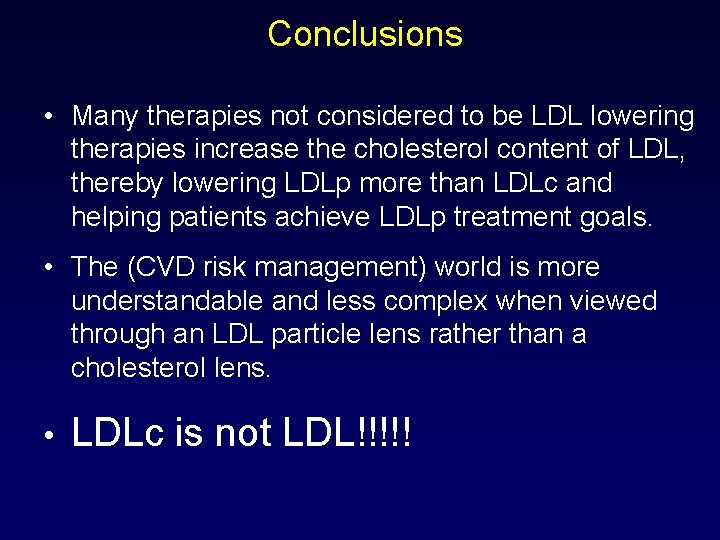 Conclusions

• Many therapies not considered to be LDL lowering therapies increase the cholesterol content of LDL, thereby lowering LDLp more than LDLc and helping patients achieve LDLp treatment goals.

• The (CVD risk management) world is more understandable and less complex when viewed through an LDL particle lens rather than a cholesterol lens.

• LDLc is not LDL!!!!!